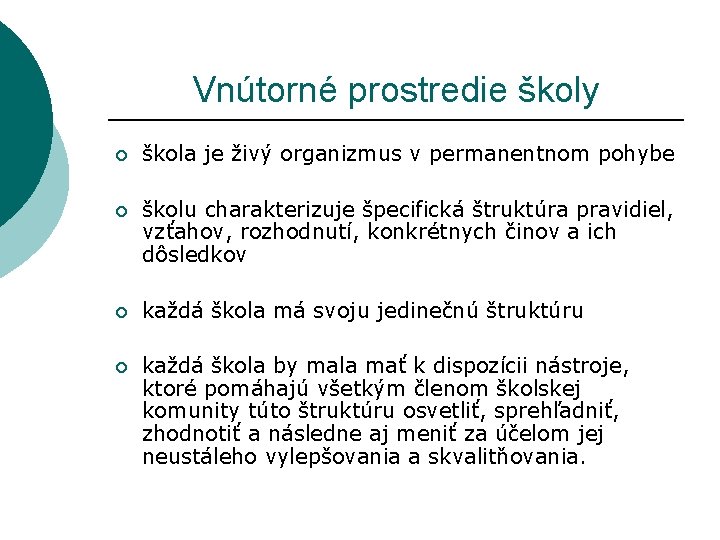 Vnútorné prostredie školy

- škola je živý organizmus v permanentnom pohybe

- školu charakterizuje špecifická štruktúra pravidiel, vzťahov, rozhodnutí, konkrétnych činov a ich dôsledkov

- každá škola má svoju jedinečnú štruktúru

- každá škola by mala mať k dispozícii nástroje, ktoré pomáhajú všetkým členom školskej komunity túto štruktúru osvetliť, sprehľadniť, zhodnotiť a následne aj meniť za účelom jej neustáleho vylepšovania a skvalitňovania.